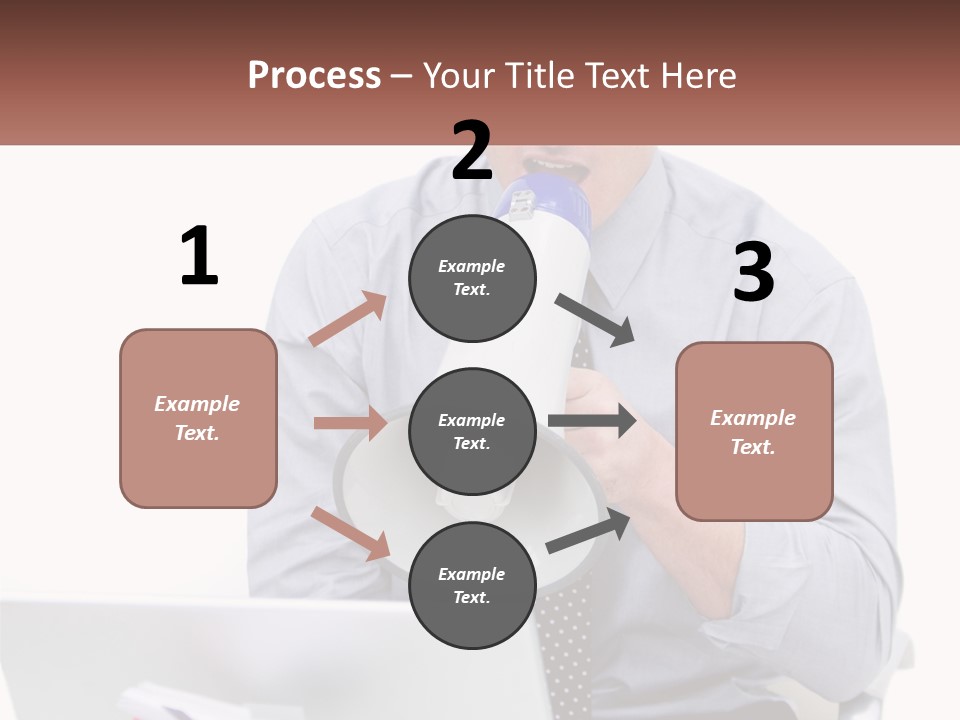 Process – Your Title Text Here

1

Example Text.

2

Example Text.

Example Text.

Example Text.

3

Example Text.